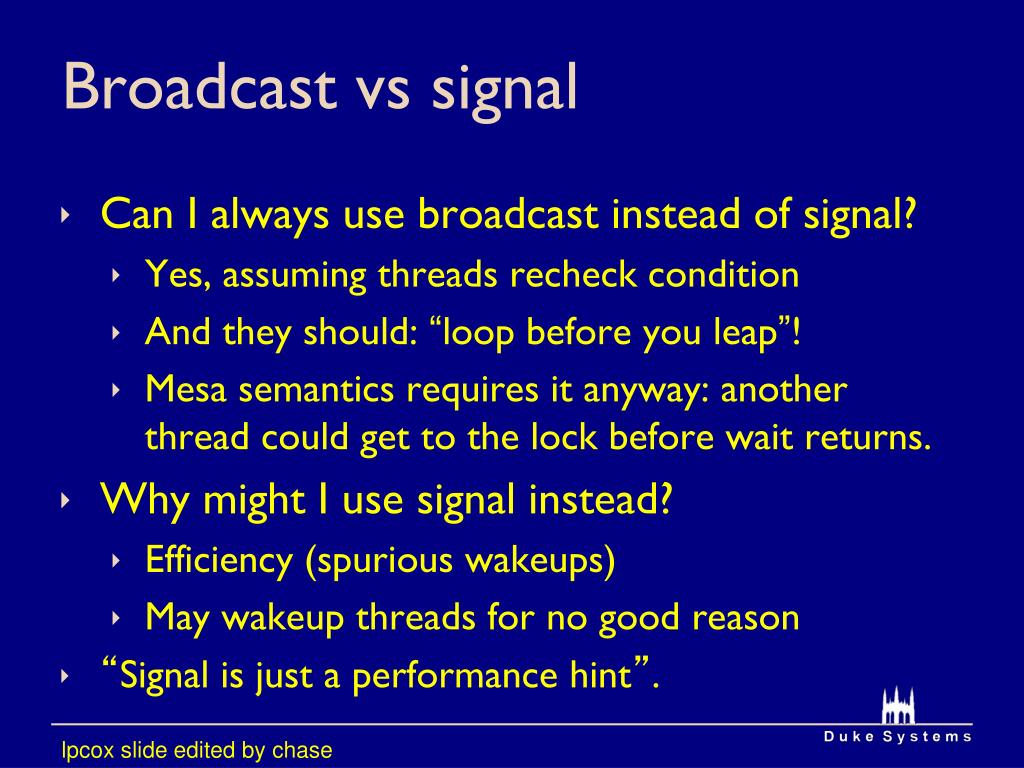 Broadcast vs signal

‣ Can I always use broadcast instead of signal?
‣ Yes, assuming threads recheck condition
‣ And they should: “loop before you leap”!
‣ Mesa semantics requires it anyway: another thread could get to the lock before wait returns.

‣ Why might I use signal instead?
‣ Efficiency (spurious wakeups)
‣ May wakeup threads for no good reason

‣ “Signal is just a performance hint”.

lpcox slide edited by chase

Duke Systems